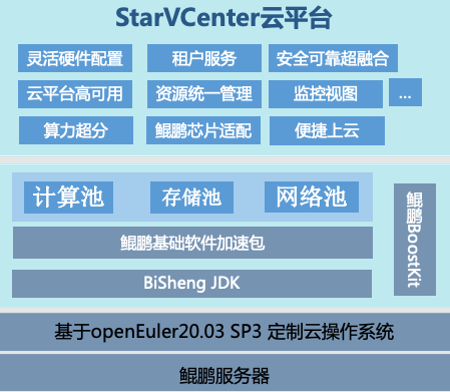 StarVCenter云平台

灵活硬件配置
租户服务
安全可靠超融合
云平台高可用
资源统一管理
监控视图
...
算力超分
鲲鹏芯片适配
便捷上云

计算池
存储池
网络池
鲲鹏基础软件加速包
BiSheng JDK
鲲鹏BoostKit

基于openEuler20.03 SP3 定制云操作系统

鲲鹏服务器